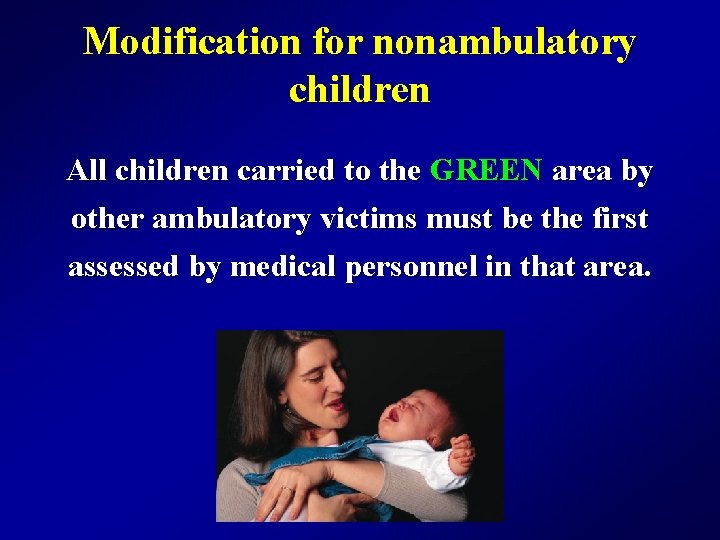 Modification for nonambulatory children

All children carried to the GREEN area by other ambulatory victims must be the first assessed by medical personnel in that area.